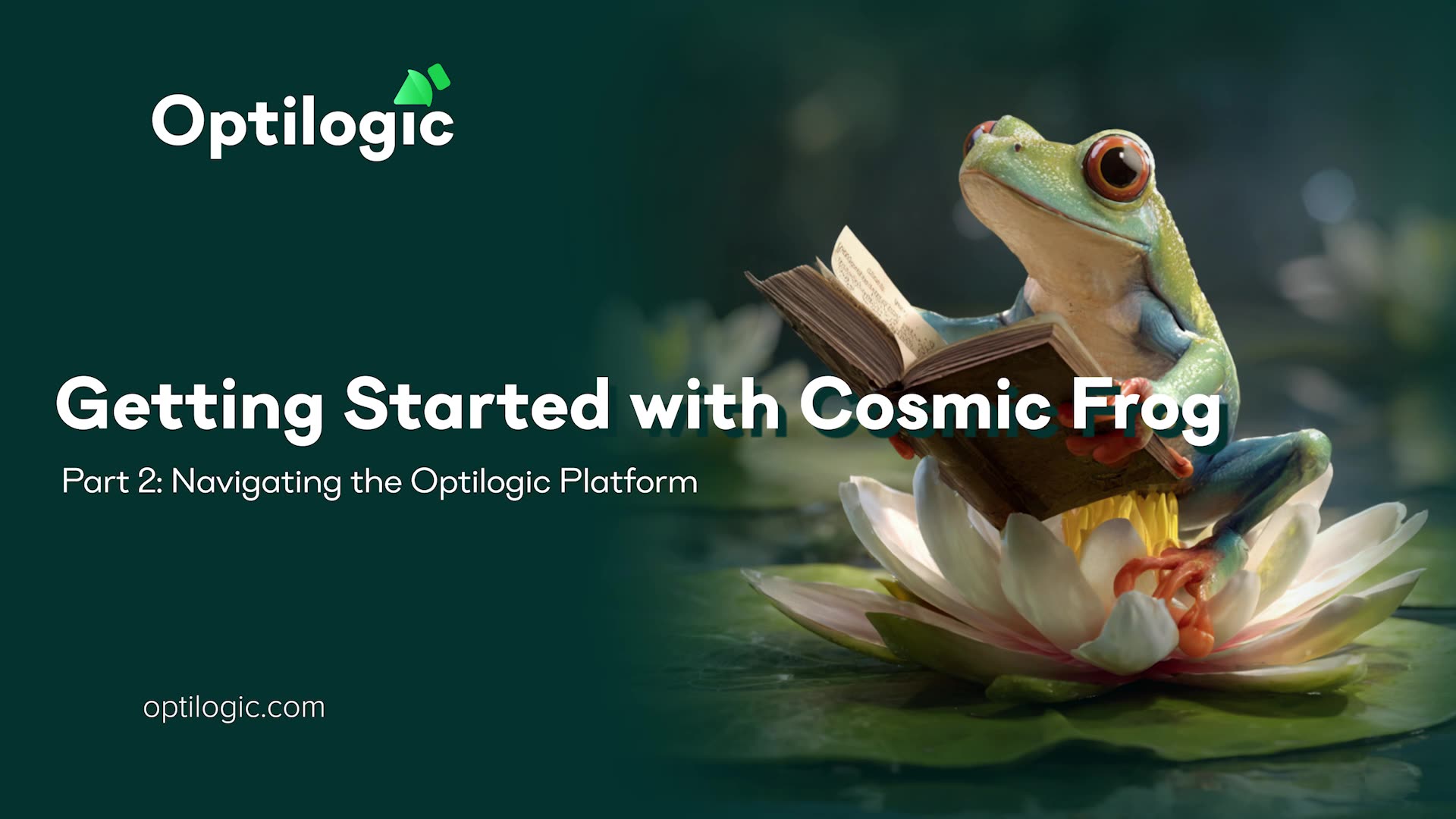 Optilogic

Getting Started with Cosmic Frog

Part 2: Navigating the Optilogic Platform

optilogic.com